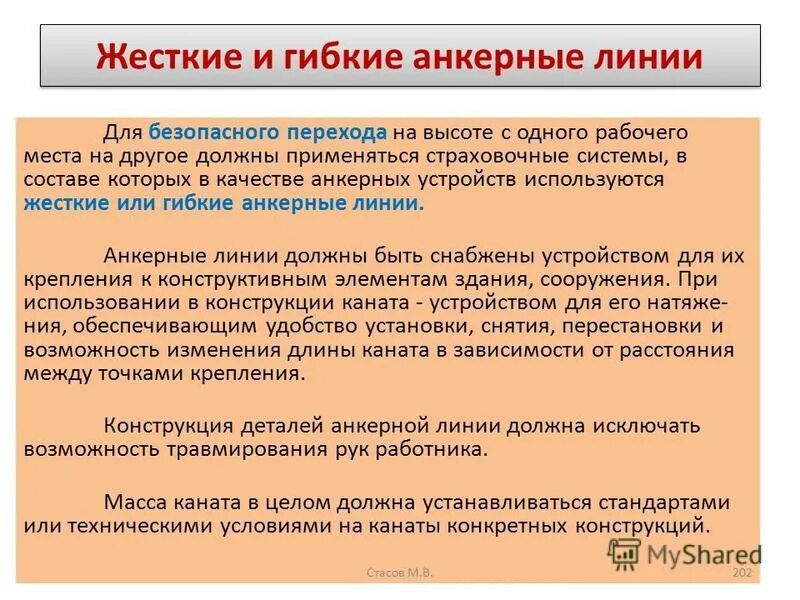 Жесткие и гибкие анкерные линии

Для безопасного перехода на высоте с одного рабочего места на другое должны применяться страховочные системы, в составе которых в качестве анкерных устройств используются жесткие или гибкие анкерные линии.

Анкерные линии должны быть снабжены устройством для их крепления к конструктивным элементам здания, сооружения. При использовании в конструкции каната - устройством для его натяжения, обеспечивающим удобство установки, снятия, перестановки и возможность изменения длины каната в зависимости от расстояния между точками крепления.

Конструкция деталей анкерной линии должна исключать возможность травмирования рук работника.

Масса каната в целом должна устанавливаться стандартами или техническими условиями на канаты конкретных конструкций.

MyShared

Стасов М.В.

202